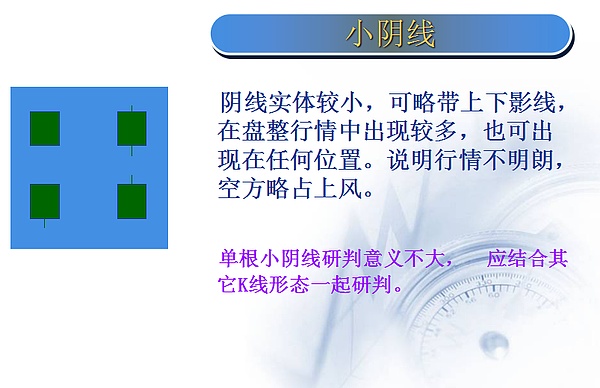 小阴线

阴线实体较小，可略带上下影线，在盘整行情中出现较多，也可出现在任何位置。说明行情不明朗，空方略占上风。

单根小阴线研判意义不大， 应结合其它K线形态一起研判。